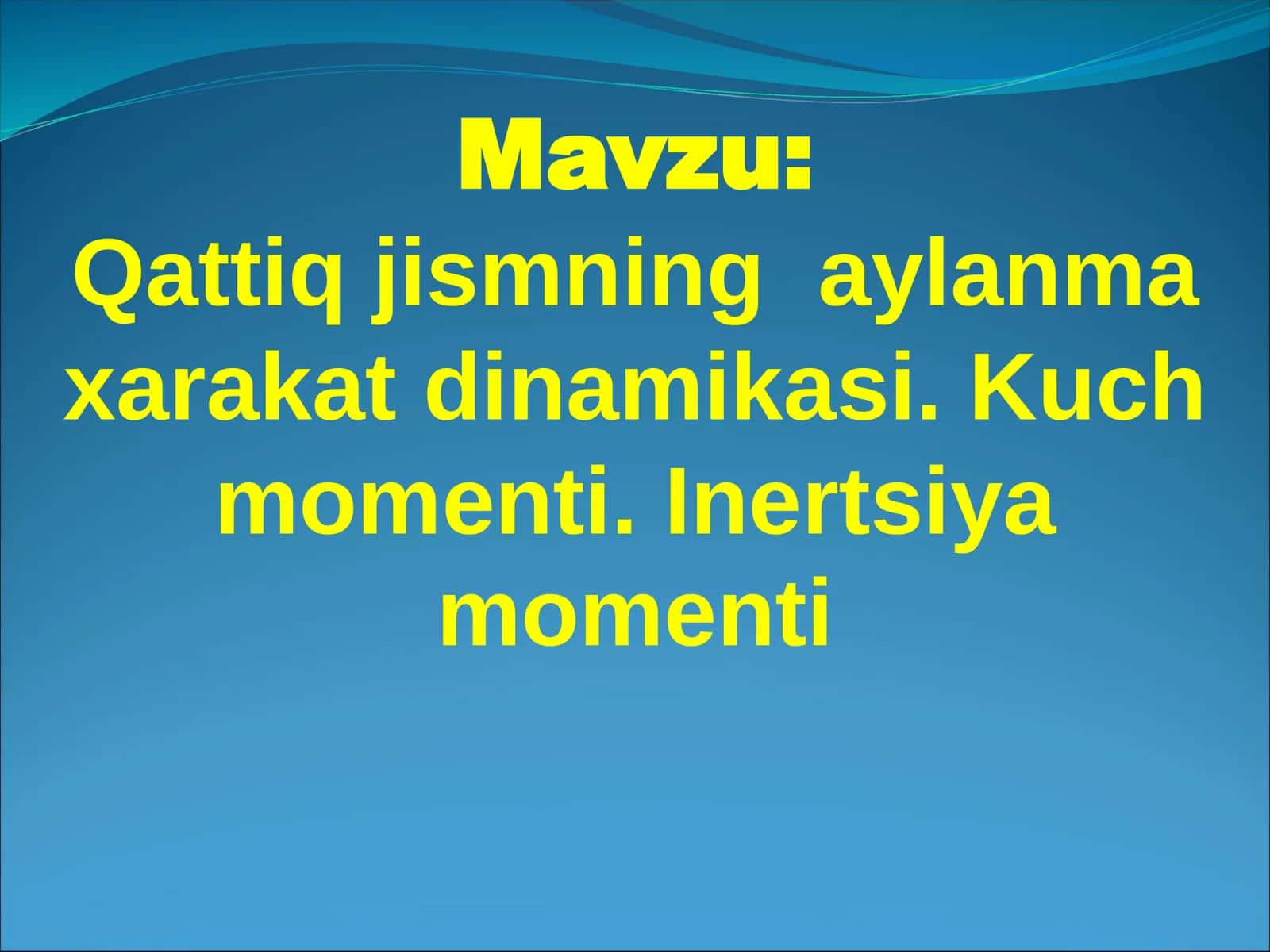 Mavzu:
Qattiq jismning aylanma xarakat dinamikasi. Kuch momenti. Inertsiya momenti